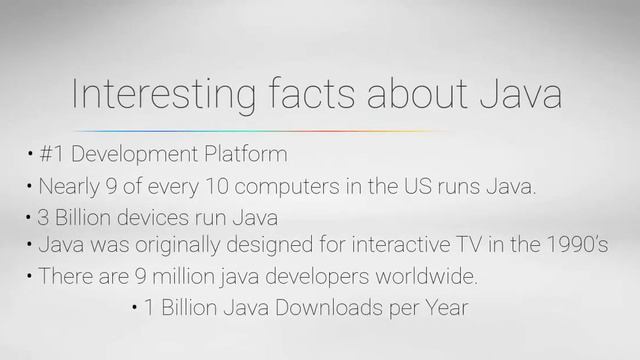 Interesting facts about Java

• #1 Development Platform
• Nearly 9 of every 10 computers in the US runs Java.
• 3 Billion devices run Java
• Java was originally designed for interactive TV in the 1990's
• There are 9 million java developers worldwide.
• 1 Billion Java Downloads per Year